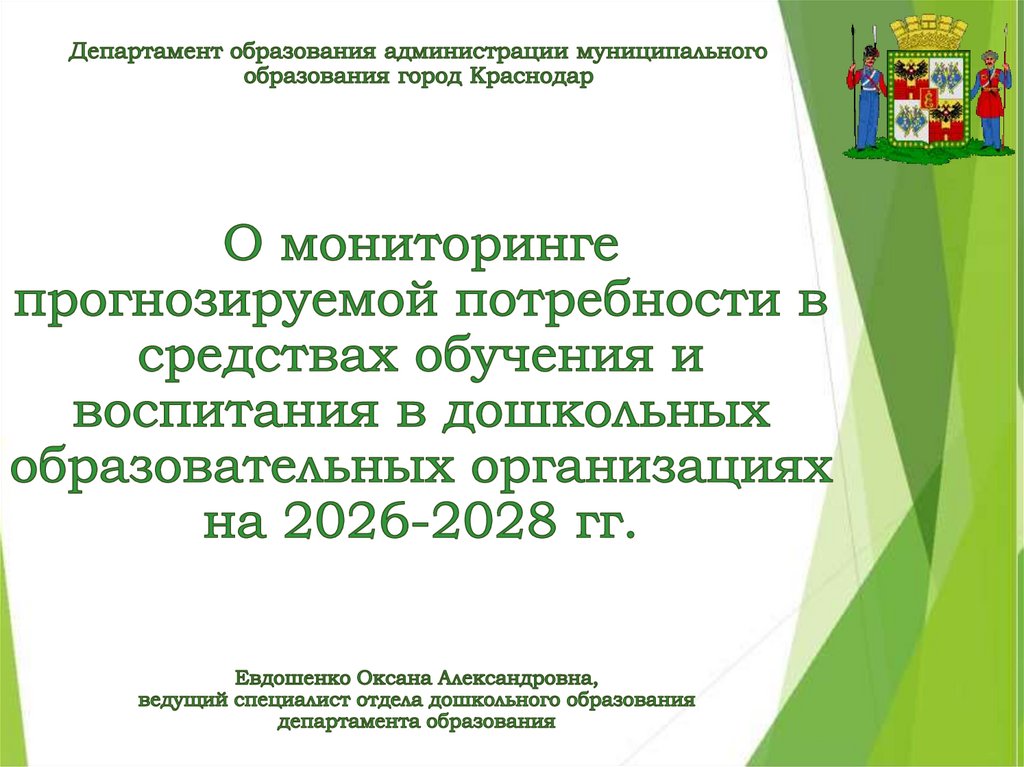 Департамент образования администрации муниципального образования город Краснодар

О мониторинге прогнозируемой потребности в средствах обучения и воспитания в дошкольных образовательных организациях на 2026-2028 гг.

Евдошенко Оксана Александровна,
ведущий специалист отдела дошкольного образования департамента образования